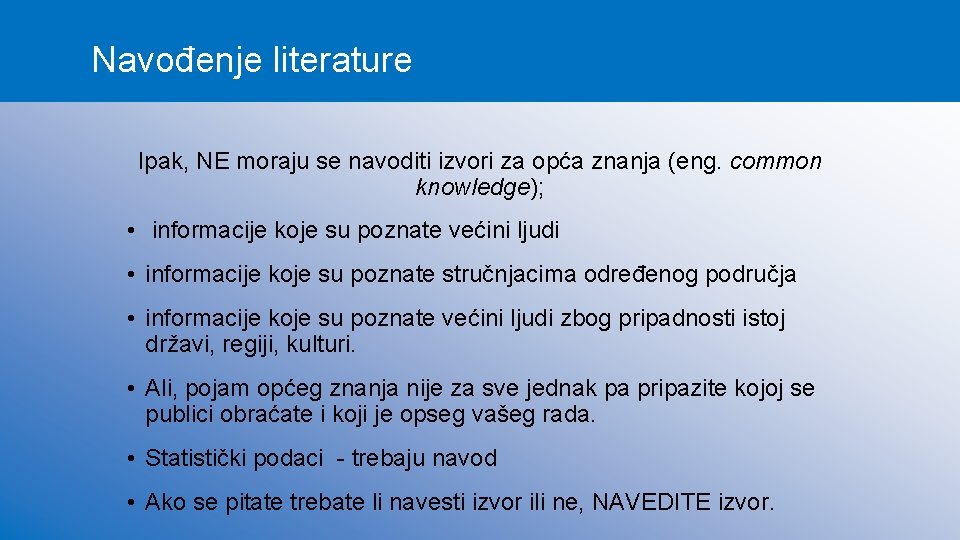 Navođenje literature

Ipak, NE moraju se navoditi izvori za opća znanja (eng. common knowledge);

• informacije koje su poznate većini ljudi

• informacije koje su poznate stručnjacima određenog područja

• informacije koje su poznate većini ljudi zbog pripadnosti istoj državi, regiji, kulturi.

• Ali, pojam općeg znanja nije za sve jednak pa pripazite kojoj se publici obraćate i koji je opseg vašeg rada.

• Statistički podaci - trebaju navod

• Ako se pitate trebate li navesti izvor ili ne, NAVEDITE izvor.